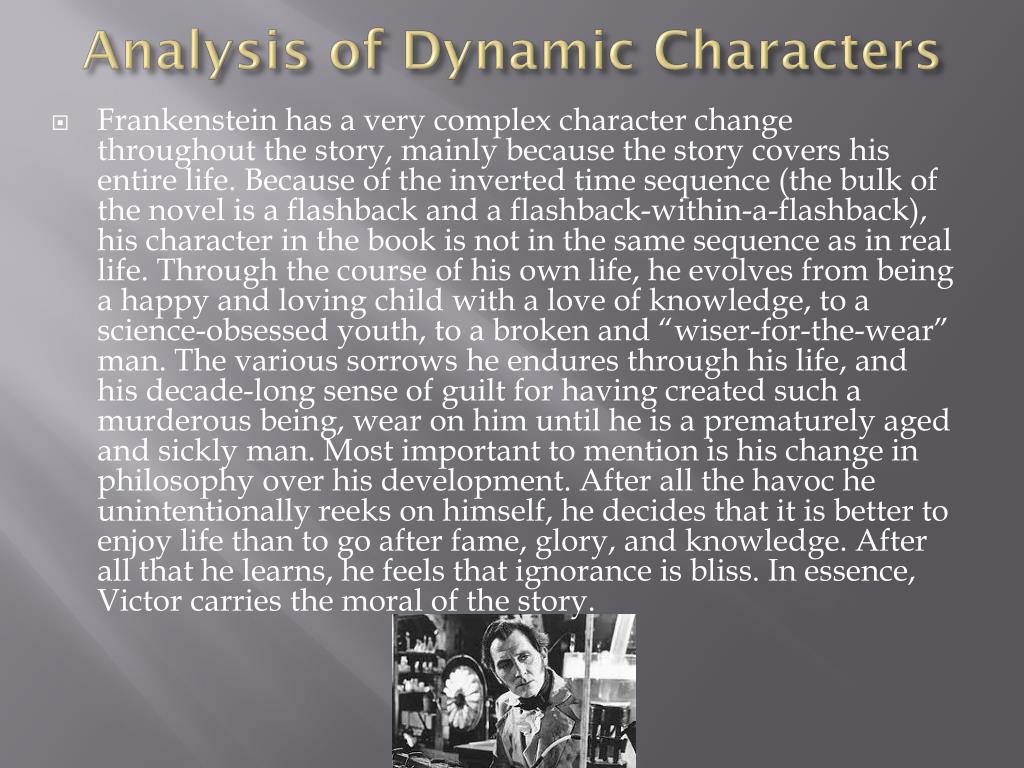 Analysis of Dynamic Characters

Frankenstein has a very complex character change throughout the story, mainly because the story covers his entire life. Because of the inverted time sequence (the bulk of the novel is a flashback and a flashback-within-a-flashback), his character in the book is not in the same sequence as in real life. Through the course of his own life, he evolves from being a happy and loving child with a love of knowledge, to a science-obsessed youth, to a broken and “wiser-for-the-wear” man. The various sorrows he endures through his life, and his decade-long sense of guilt for having created such a murderous being, wear on him until he is a prematurely aged and sickly man. Most important to mention is his change in philosophy over his development. After all the havoc he unintentionally reeks on himself, he decides that it is better to enjoy life than to go after fame, glory, and knowledge. After all that he learns, he feels that ignorance is bliss. In essence, Victor carries the moral of the story.